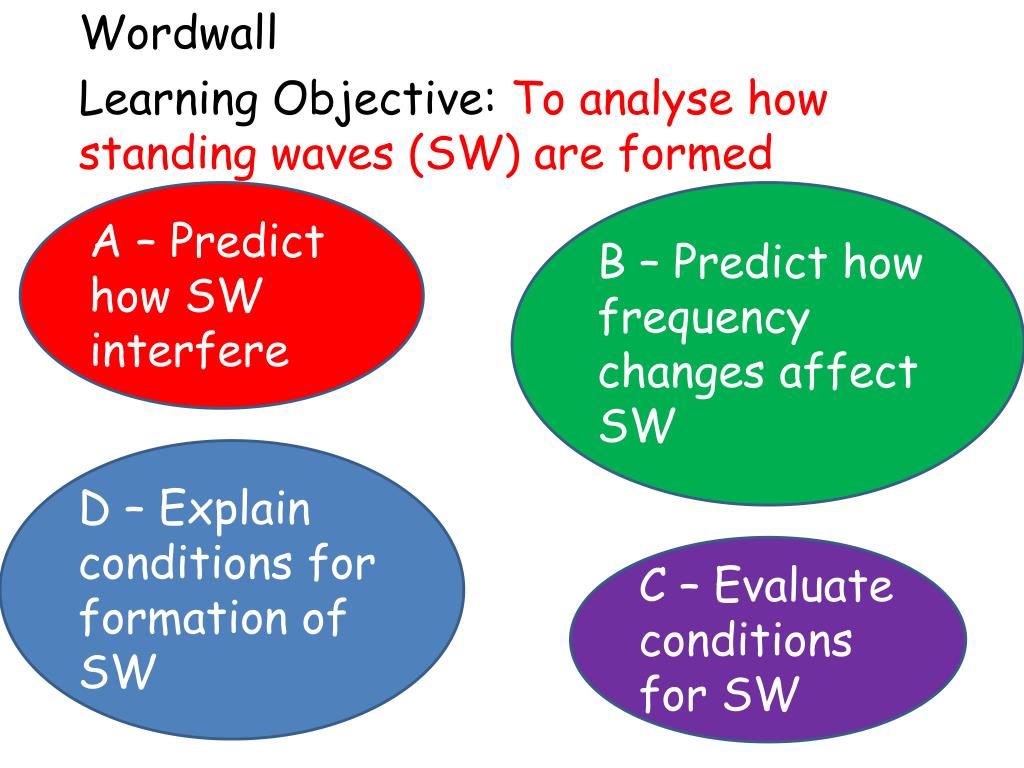 Wordwall

Learning Objective: To analyse how standing waves (SW) are formed

A – Predict how SW interfere

B – Predict how frequency changes affect SW

D – Explain conditions for formation of SW

C – Evaluate conditions for SW